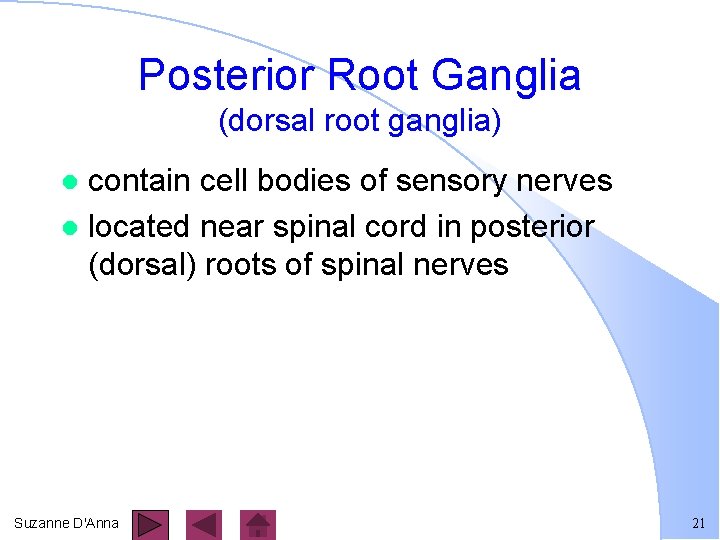 Posterior Root Ganglia
(dorsal root ganglia)

- contain cell bodies of sensory nerves
- located near spinal cord in posterior (dorsal) roots of spinal nerves

Suzanne D'Anna

21